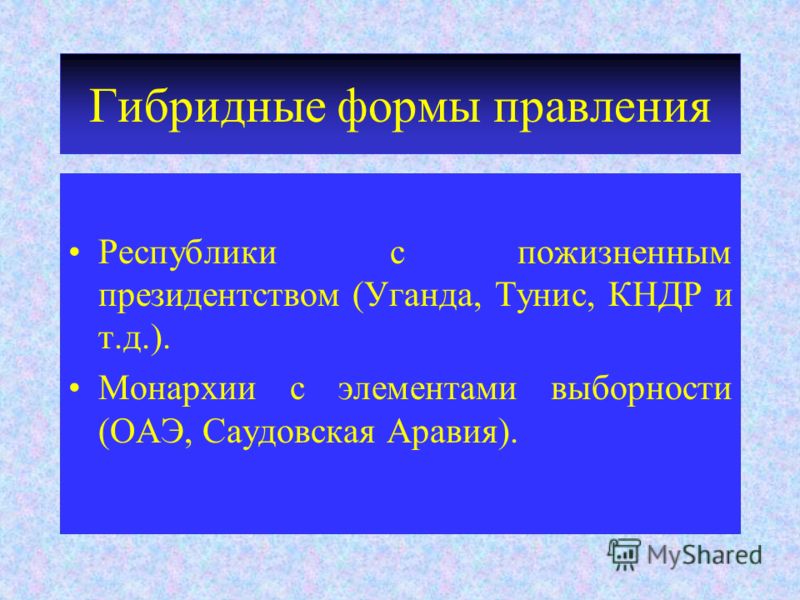 Гибридные формы правления

• Республики с пожизненным президентством (Уганда, Тунис, КНДР и т.д.).
• Монархии с элементами выборности (ОАЭ, Саудовская Аравия).

MyShared